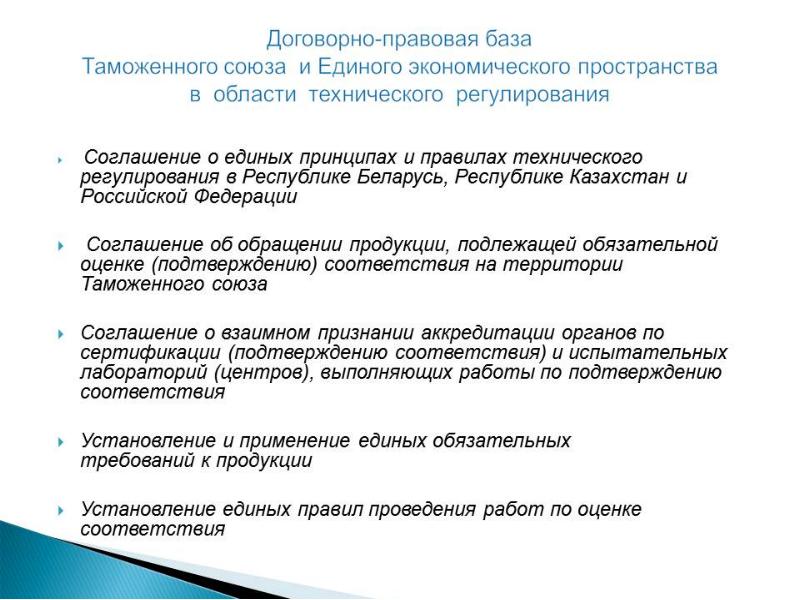 Договорно-правовая база
Таможенного союза и Единого экономического пространства
в области технического регулирования

Соглашение о единых принципах и правилах технического регулирования в Республике Беларусь, Республике Казахстан и Российской Федерации

Соглашение об обращении продукции, подлежащей обязательной оценке (подтверждению) соответствия на территории Таможенного союза

Соглашение о взаимном признании аккредитации органов по сертификации (подтверждению соответствия) и испытательных лабораторий (центров), выполняющих работы по подтверждению соответствия

Установление и применение единых обязательных требований к продукции

Установление единых правил проведения работ по оценке соответствия